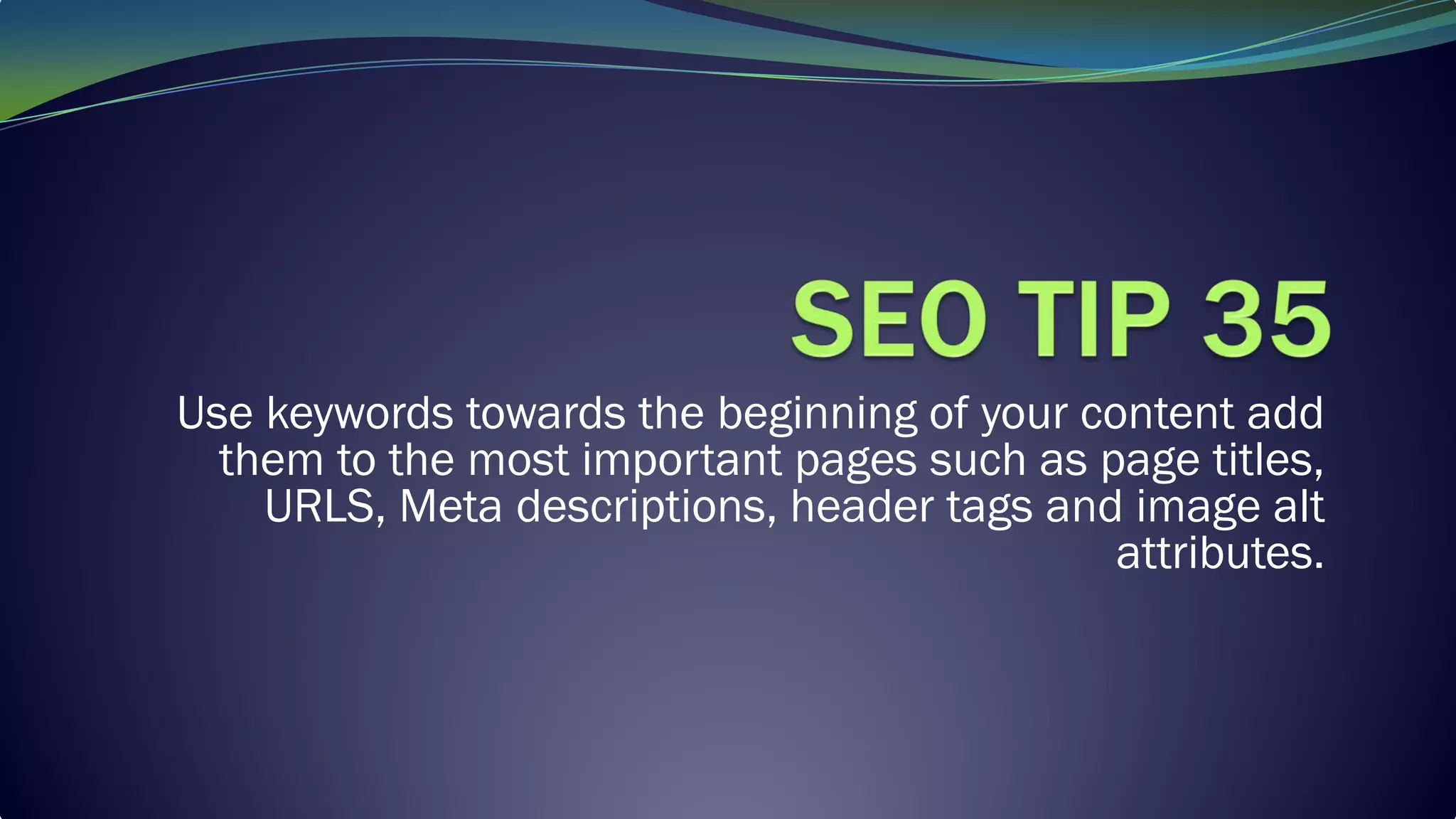 SEO TIP 35

Use keywords towards the beginning of your content add them to the most important pages such as page titles, URLS, Meta descriptions, header tags and image alt attributes.